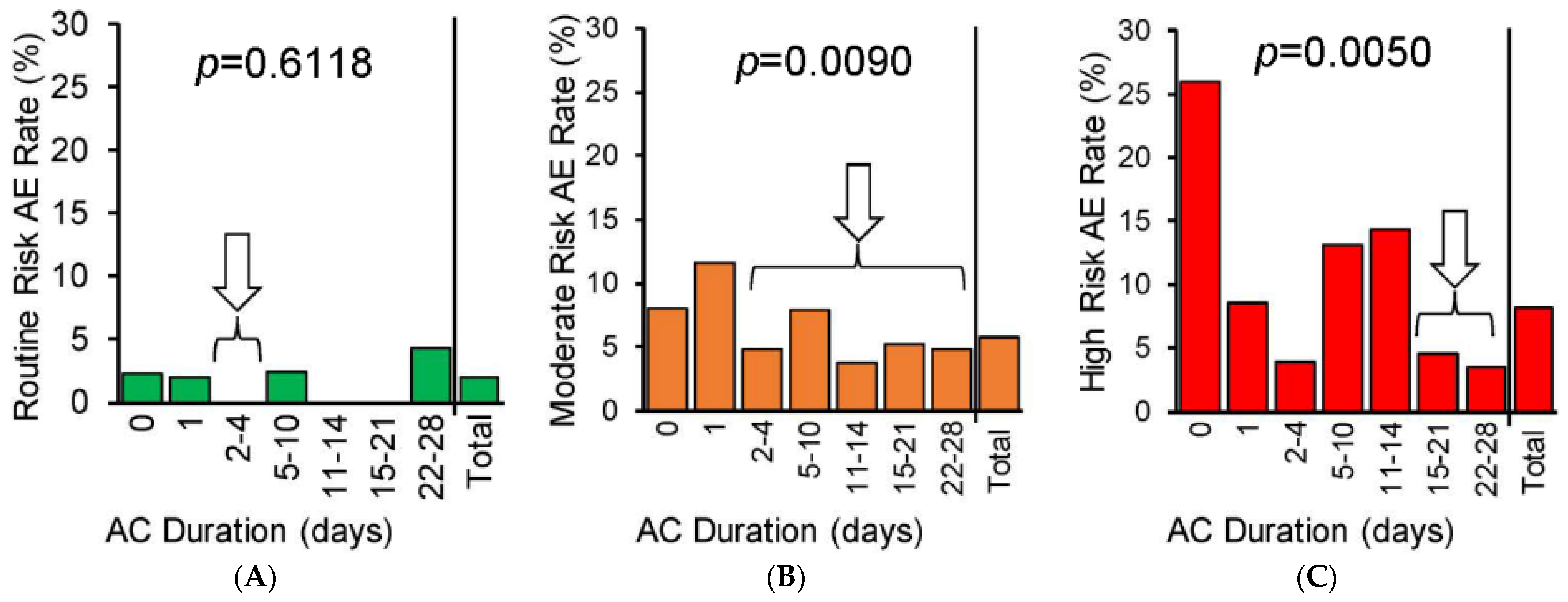 Routine Risk AE Rate (%)
30
25
20
15
10
5
0
$p$=0.6118
0
1
2-4
5-10
11-14
15-21
22-28
Total
AC Duration (days)
(A)

Moderate Risk AE Rate (%)
30
25
20
15
10
5
0
$p$=0.0090
0
1
2-4
5-10
11-14
15-21
22-28
Total
AC Duration (days)
(B)

High Risk AE Rate (%)
30
25
20
15
10
5
0
$p$=0.0050
0
1
2-4
5-10
11-14
15-21
22-28
Total
AC Duration (days)
(C)